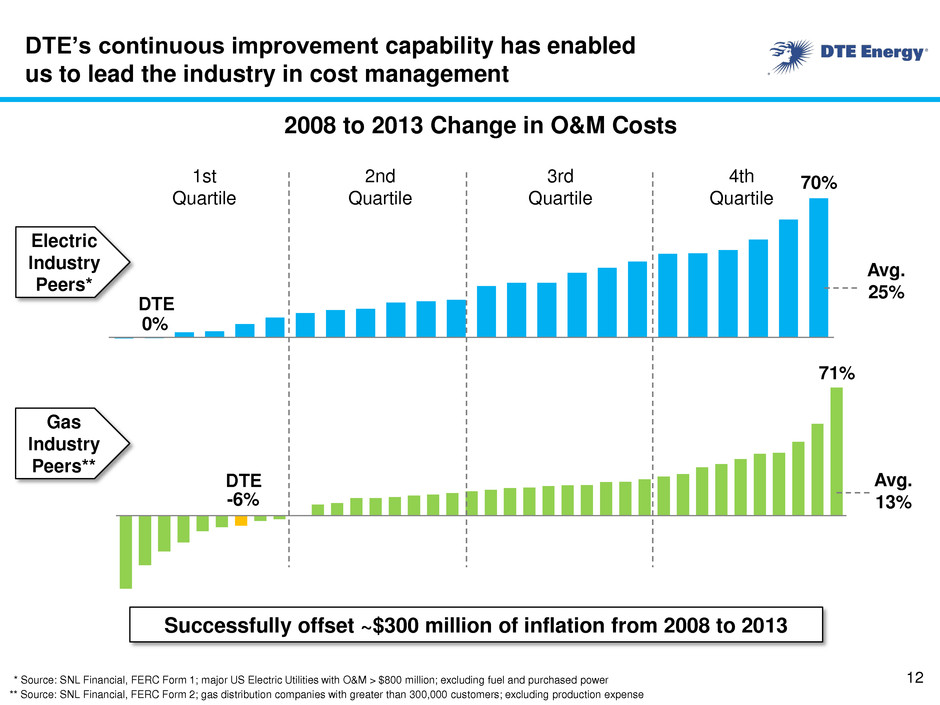 DTE's continuous improvement capability has enabled us to lead the industry in cost management

DTE Energy

2008 to 2013 Change in O&M Costs

1st Quartile

2nd Quartile

3rd Quartile

4th Quartile

70%

Electric Industry Peers*

DTE 0%

Avg. 25%

71%

Gas Industry Peers**

DTE -6%

Avg. 13%

Successfully offset ~$300 million of inflation from 2008 to 2013

* Source: SNL Financial, FERC Form 1; major US Electric Utilities with O&M > $800 million; excluding fuel and purchased power
** Source: SNL Financial, FERC Form 2; gas distribution companies with greater than 300,000 customers; excluding production expense

12